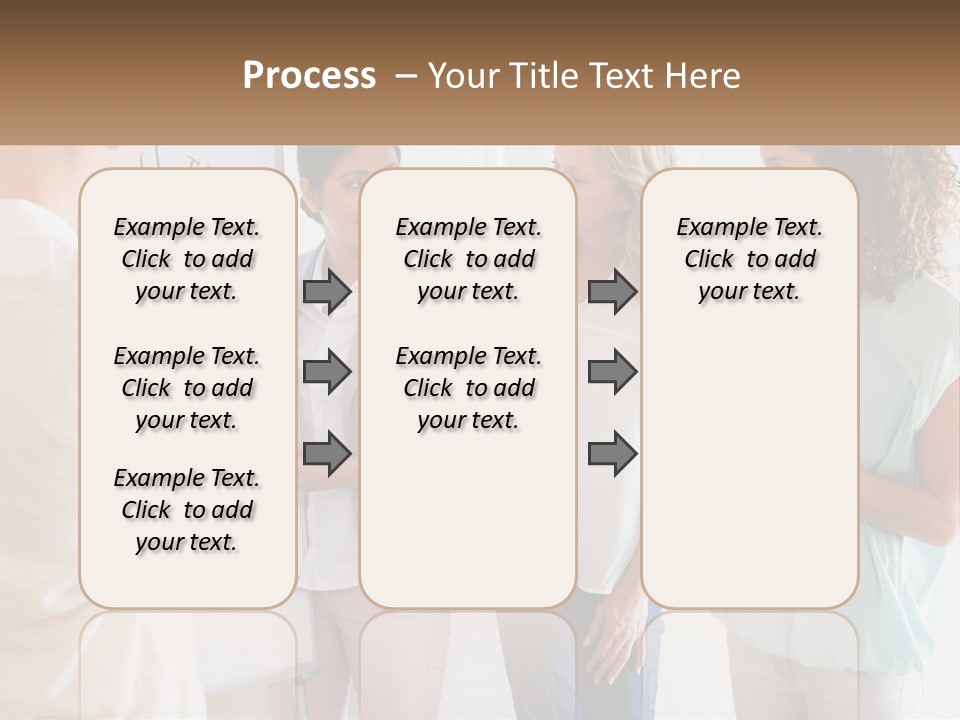 Process – Your Title Text Here

Example Text. Click to add your text.

Example Text. Click to add your text.

Example Text. Click to add your text.

Example Text. Click to add your text.

Example Text. Click to add your text.

Example Text. Click to add your text.